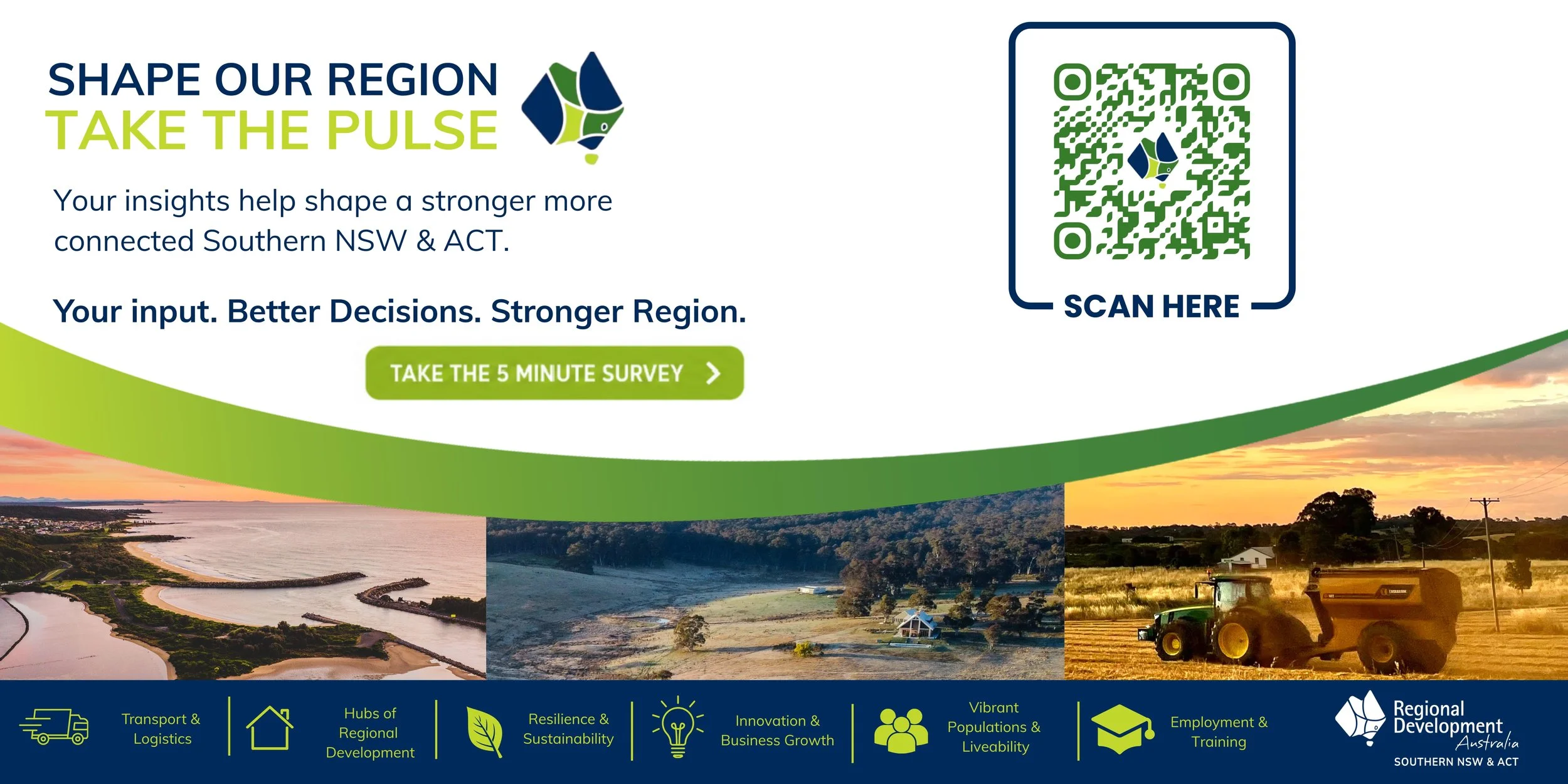 SHAPE OUR REGION
TAKE THE PULSE

Your insights help shape a stronger more connected Southern NSW & ACT.

Your input. Better Decisions. Stronger Region.

TAKE THE 5 MINUTE SURVEY

SCAN HERE

Transport & Logistics

Hubs of Regional Development

Resilience & Sustainability

Innovation & Business Growth

Vibrant Populations & Liveability

Employment & Training

Regional Development Australia
SOUTHERN NSW & ACT